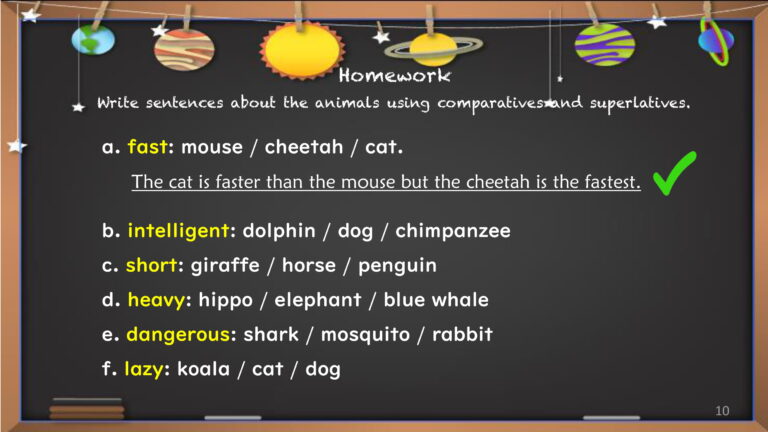 Homework

Write sentences about the animals using comparatives and superlatives.

a. fast: mouse / cheetah / cat.

The cat is faster than the mouse but the cheetah is the fastest.

b. intelligent: dolphin / dog / chimpanzee

c. short: giraffe / horse / penguin

d. heavy: hippo / elephant / blue whale

e. dangerous: shark / mosquito / rabbit

f. lazy: koala / cat / dog

10